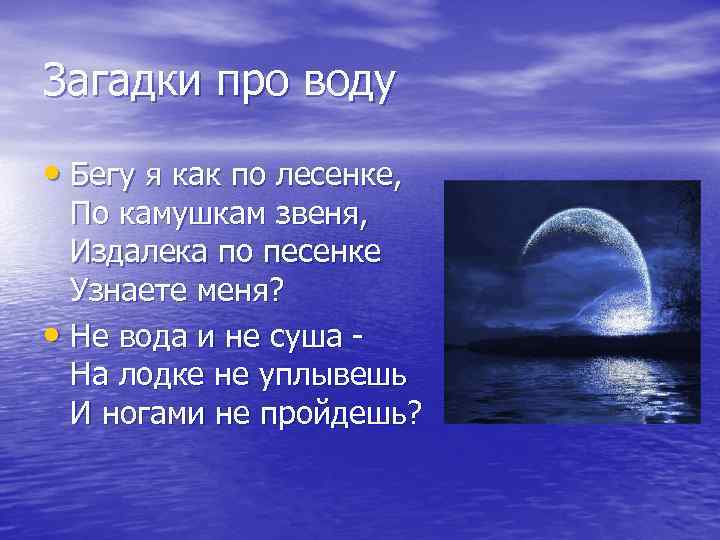 Загадки про воду

• Бегу я как по лесенке,
По камушкам звеня,
Издалека по песенке
Узнаете меня?

• Не вода и не суша -
На лодке не уплывешь
И ногами не пройдешь?